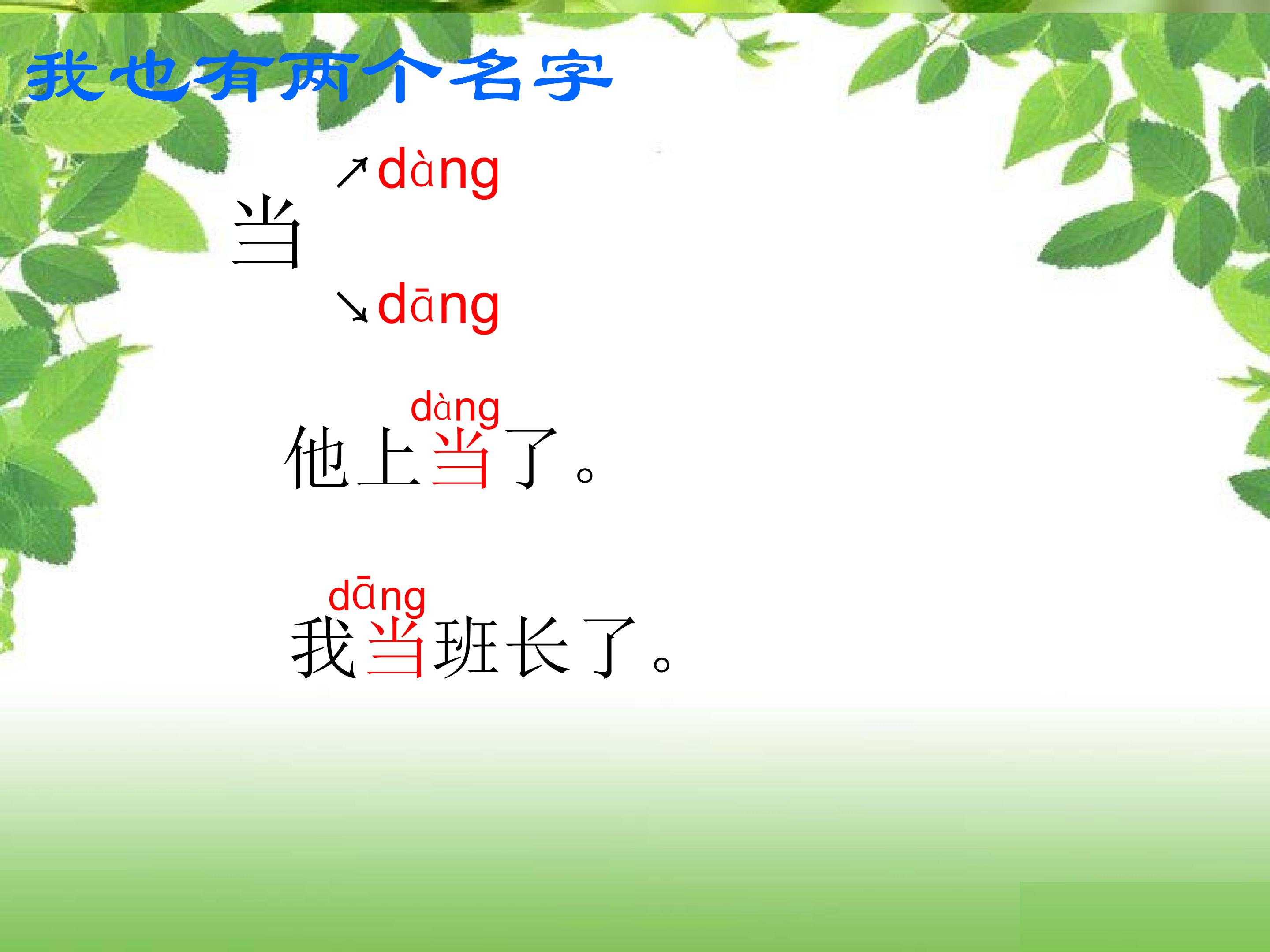 我也有两个名字

当 ↗dàng
↘dāng

dàng
他上当了。

dāng
我当班长了。